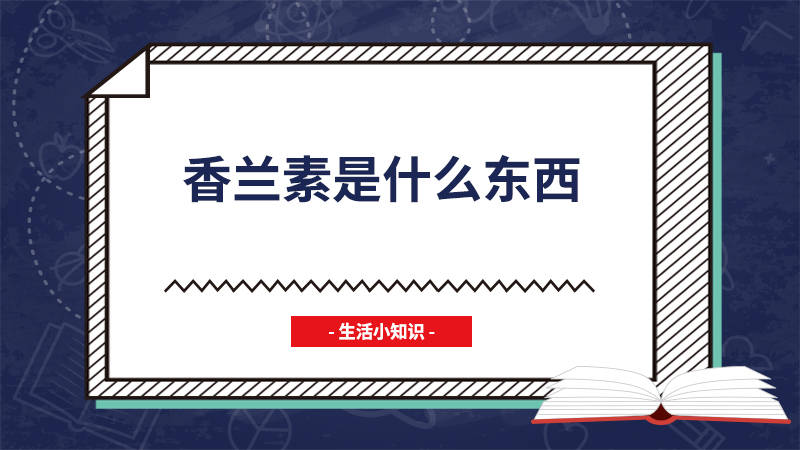 香兰素是什么东西

- 生活小知识 -